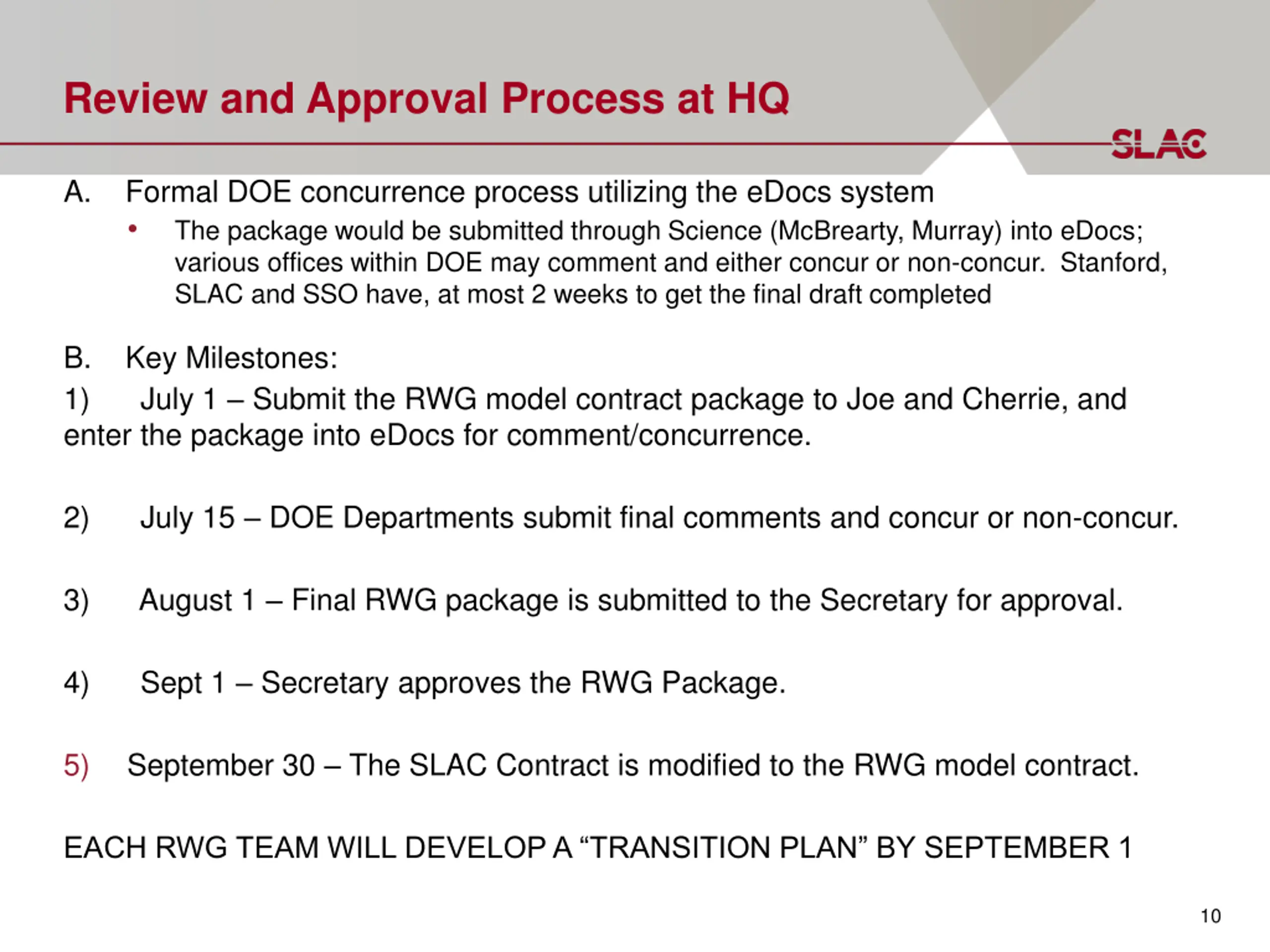 Review and Approval Process at HQ

SLAC

A. Formal DOE concurrence process utilizing the eDocs system

• The package would be submitted through Science (McBrearty, Murray) into eDocs; various offices within DOE may comment and either concur or non-concur. Stanford, SLAC and SSO have, at most 2 weeks to get the final draft completed

B. Key Milestones:

1) July 1 – Submit the RWG model contract package to Joe and Cherrie, and enter the package into eDocs for comment/concurrence.

2) July 15 – DOE Departments submit final comments and concur or non-concur.

3) August 1 – Final RWG package is submitted to the Secretary for approval.

4) Sept 1 – Secretary approves the RWG Package.

5) September 30 – The SLAC Contract is modified to the RWG model contract.

EACH RWG TEAM WILL DEVELOP A “TRANSITION PLAN” BY SEPTEMBER 1

10